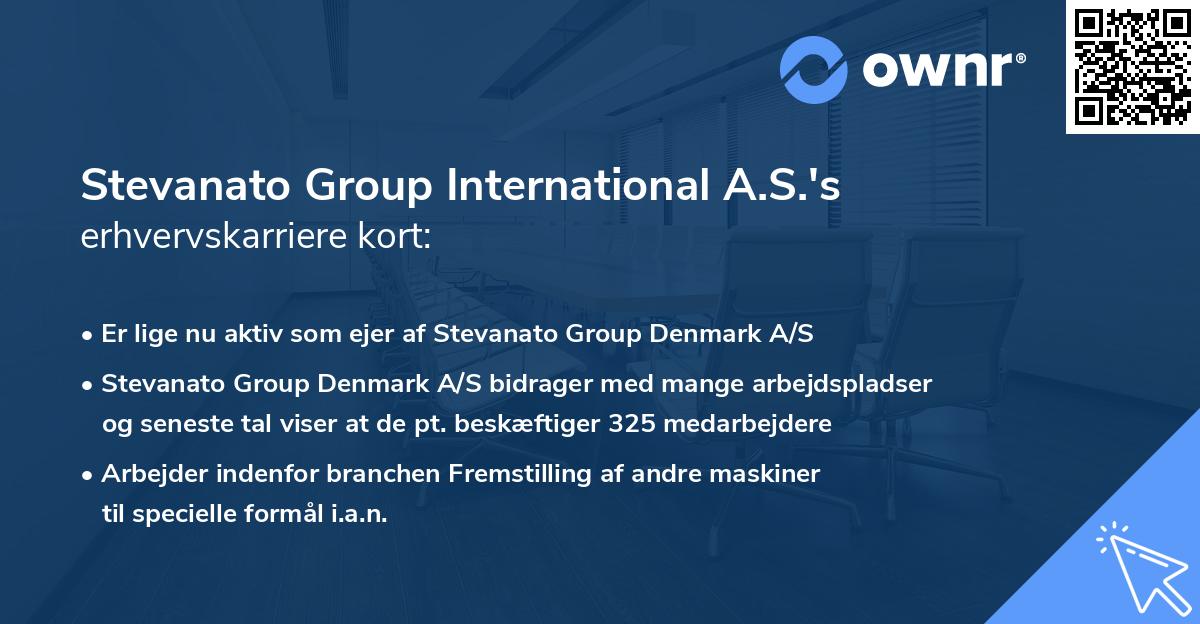 ownr®

Stevanato Group International A.S.'s erhvervskarriere kort:

• Er lige nu aktiv som ejer af Stevanato Group Denmark A/S
• Stevanato Group Denmark A/S bidrager med mange arbejdspladser og seneste tal viser at de pt. beskæftiger 325 medarbejdere
• Arbejder indenfor branchen Fremstilling af andre maskiner til specielle formål i.a.n.